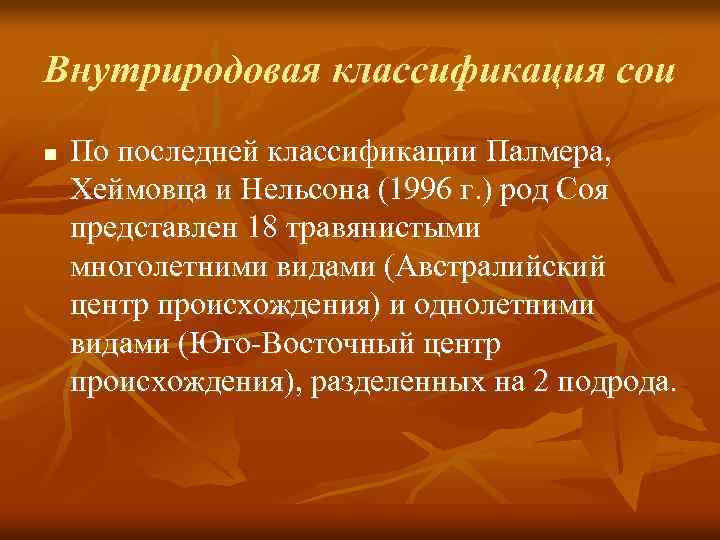 Внутриродовая классификация сои

■ По последней классификации Палмера, Хеймовца и Нельсона (1996 г.) род Соя представлен 18 травянистыми многолетними видами (Австралийский центр происхождения) и однолетними видами (Юго-Восточный центр происхождения), разделенных на 2 подрода.